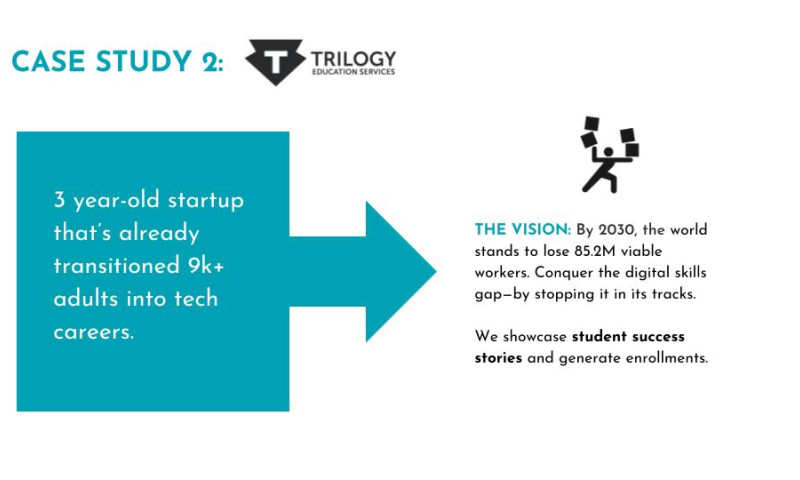 CASE STUDY 2:

T TRILOGY
EDUCATION SERVICES

3 year-old startup that's already transitioned 9k+ adults into tech careers.

THE VISION: By 2030, the world stands to lose 85.2M viable workers. Conquer the digital skills gap—by stopping it in its tracks.

We showcase student success stories and generate enrollments.